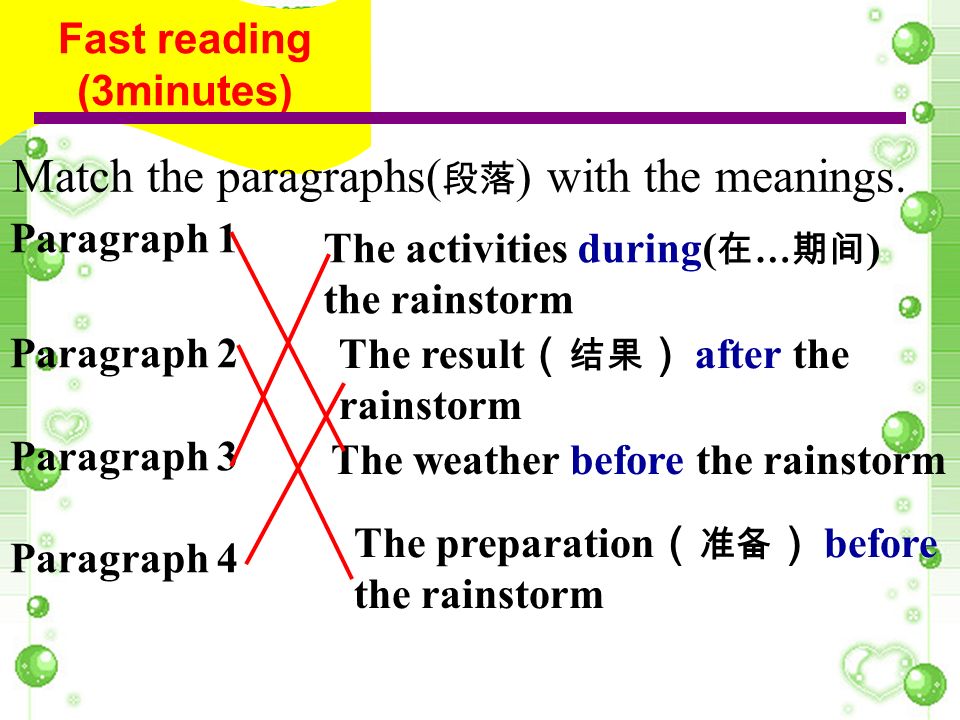 Fast reading (3minutes)

Match the paragraphs(段落) with the meanings.

Paragraph 1

Paragraph 2

Paragraph 3

Paragraph 4

The activities during(在…期间) the rainstorm

The result（结果）after the rainstorm

The weather before the rainstorm

The preparation（准备）before the rainstorm